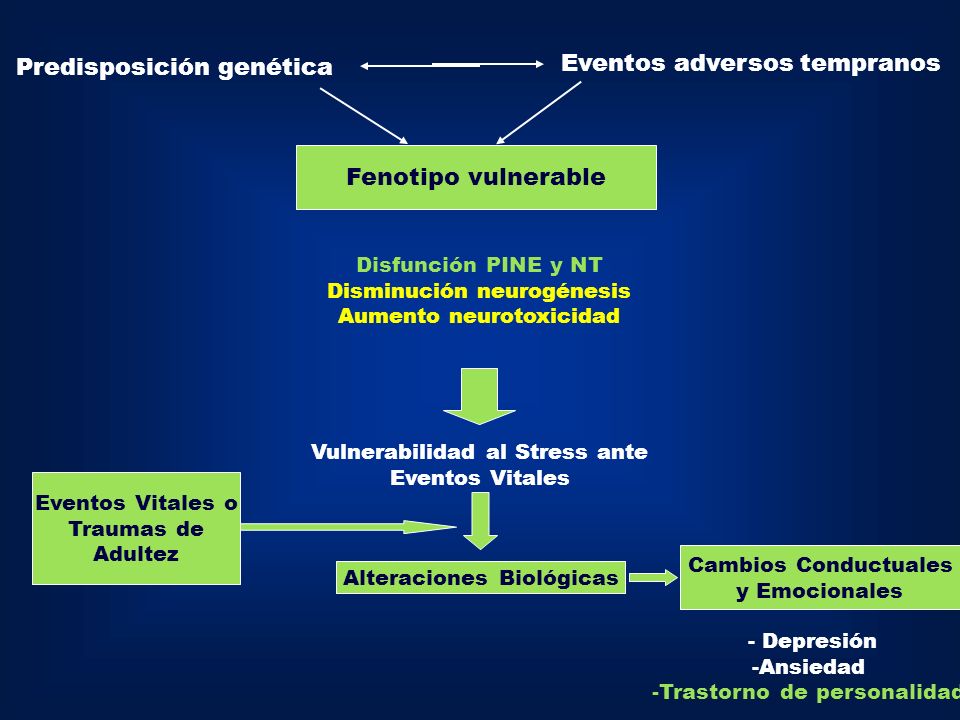 Predisposición genética

Eventos adversos tempranos

Fenotipo vulnerable

Disfunción PINE y NT
Disminución neurogénesis
Aumento neurotoxicidad

Vulnerabilidad al Stress ante Eventos Vitales

Eventos Vitales o Traumas de Adultez

Alteraciones Biológicas

Cambios Conductuales y Emocionales

- Depresión
-Ansiedad
-Trastorno de personalidad